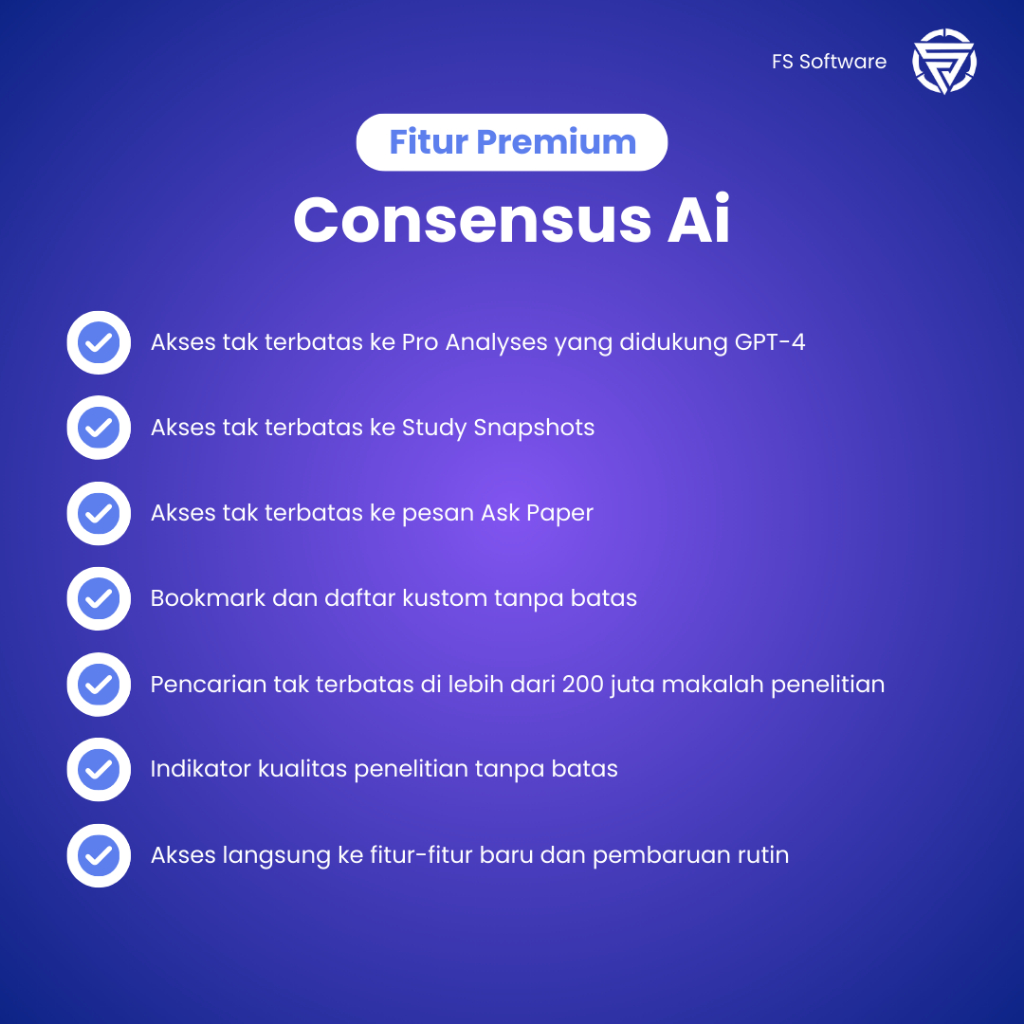 FS Software

Fitur Premium

Consensus Ai

✓ Akses tak terbatas ke Pro Analyses yang didukung GPT-4

✓ Akses tak terbatas ke Study Snapshots

✓ Akses tak terbatas ke pesan Ask Paper

✓ Bookmark dan daftar kustom tanpa batas

✓ Pencarian tak terbatas di lebih dari 200 juta makalah penelitian

✓ Indikator kualitas penelitian tanpa batas

✓ Akses langsung ke fitur-fitur baru dan pembaruan rutin